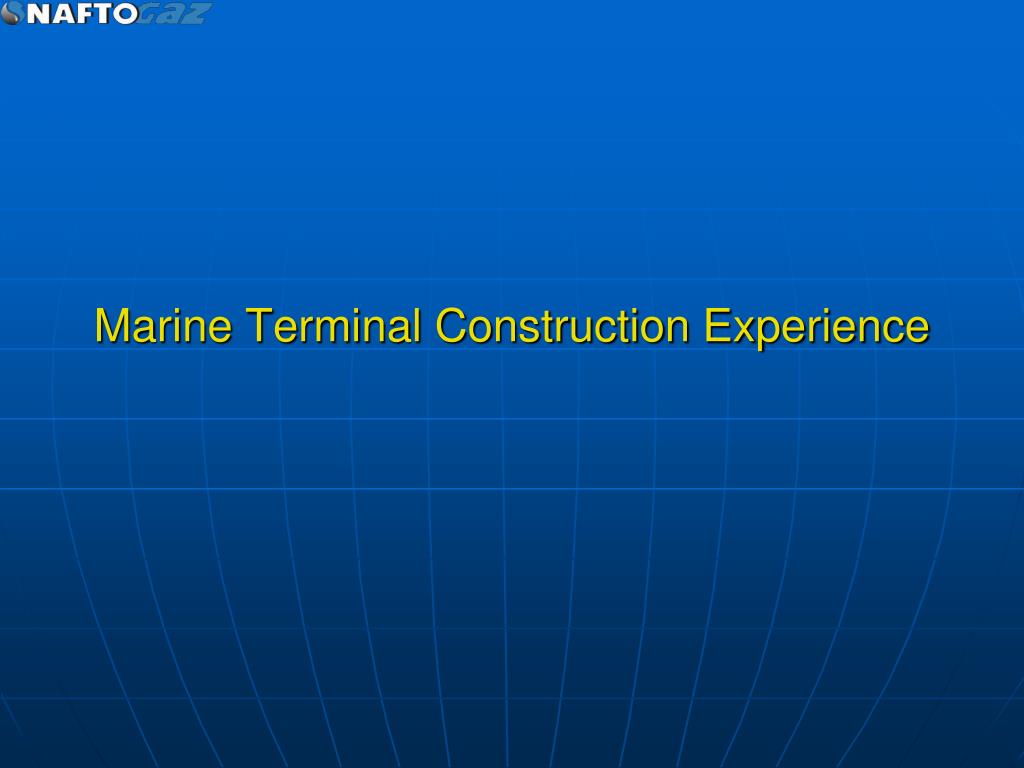 NAFTOGAZ

Marine Terminal Construction Experience